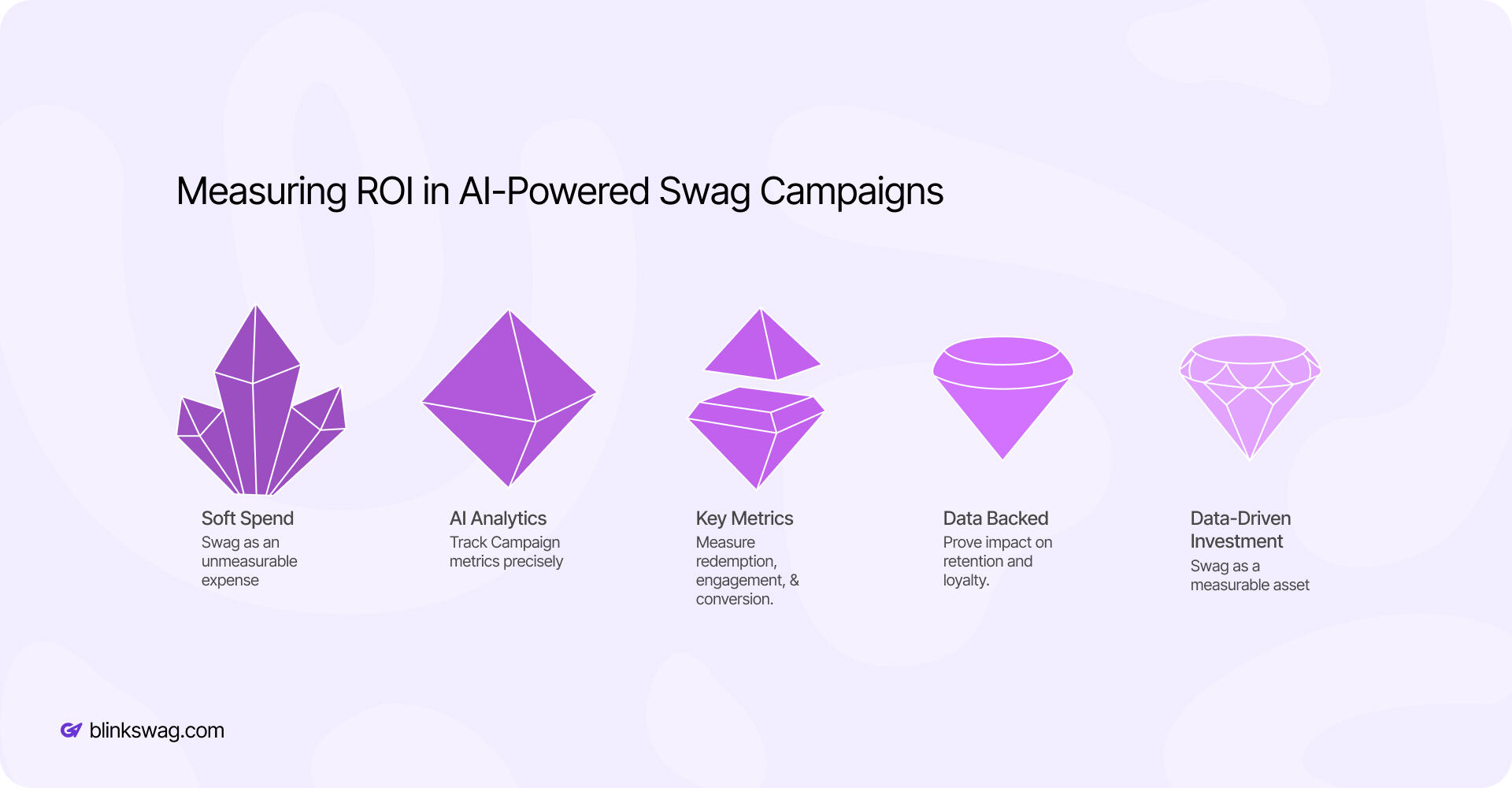 Measuring ROI in AI-Powered Swag Campaigns

Soft Spend
Swag as an unmeasurable expense

AI Analytics
Track Campaign metrics precisely

Key Metrics
Measure redemption, engagement, & conversion.

Data Backed
Prove impact on retention and loyalty.

Data-Driven Investment
Swag as a measurable asset

blinkswag.com